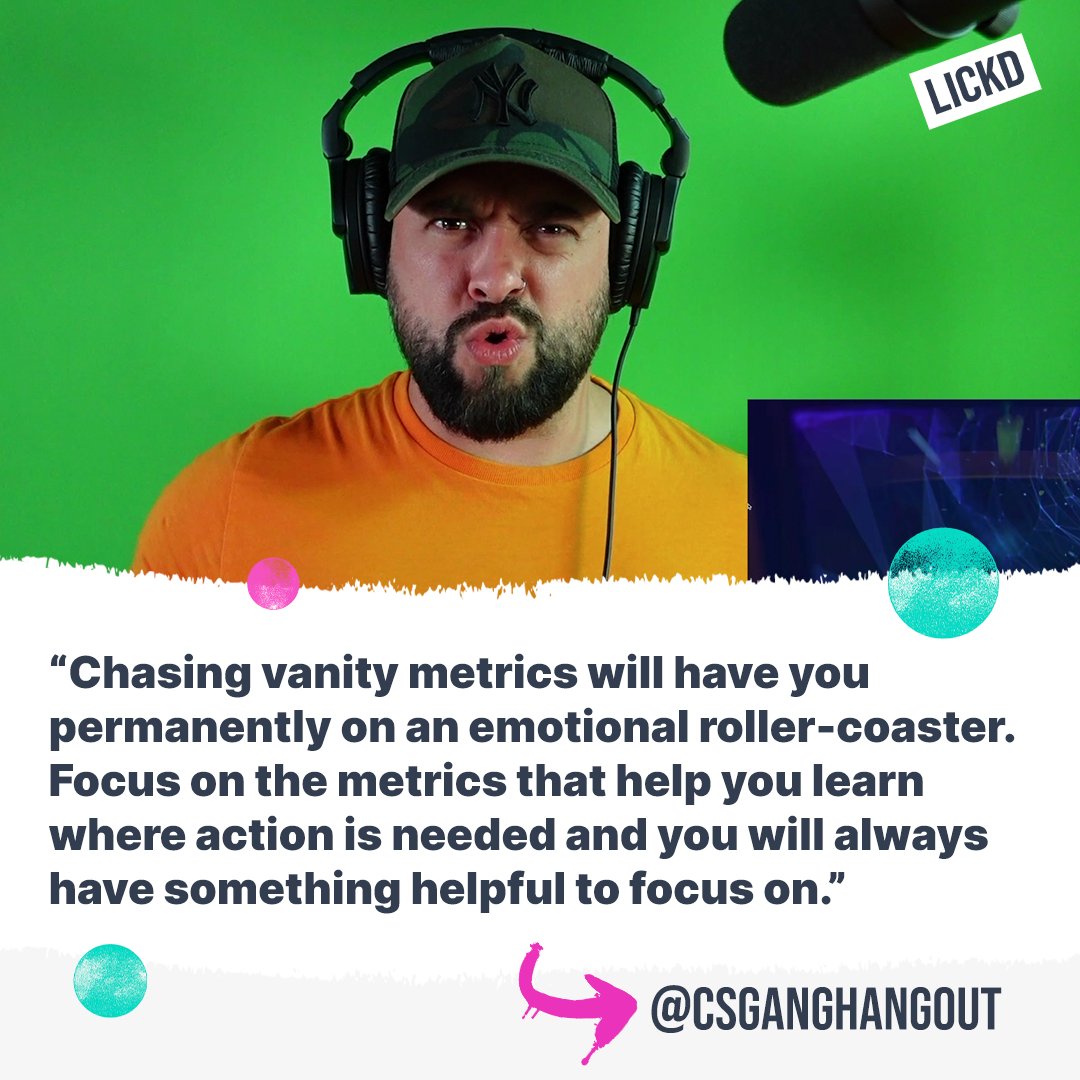 LICKD

“Chasing vanity metrics will have you permanently on an emotional roller-coaster. Focus on the metrics that help you learn where action is needed and you will always have something helpful to focus on.”

@CSGANGHANGOUT